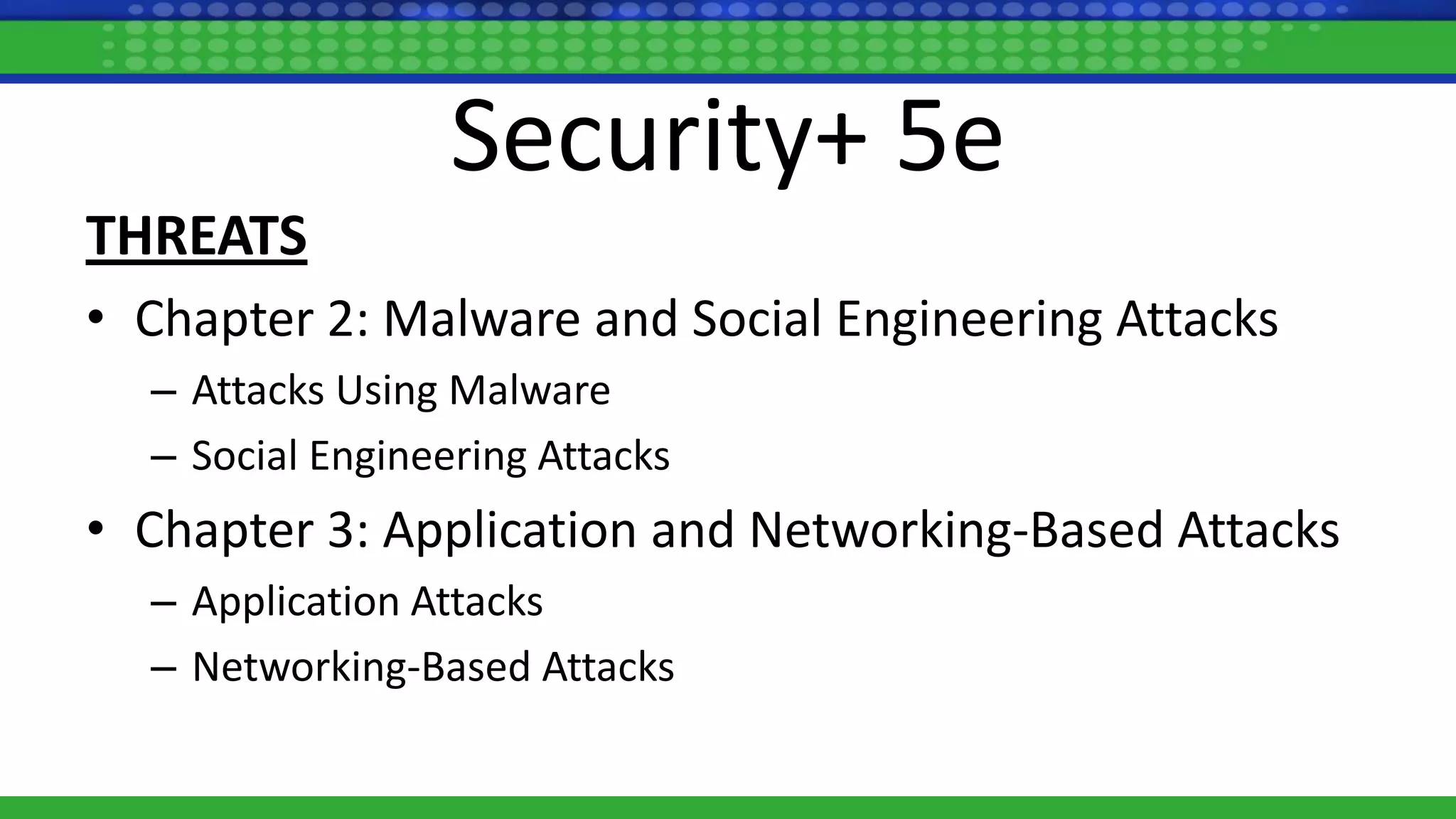 Security+ 5e

THREATS

• Chapter 2: Malware and Social Engineering Attacks
– Attacks Using Malware
– Social Engineering Attacks

• Chapter 3: Application and Networking-Based Attacks
– Application Attacks
– Networking-Based Attacks